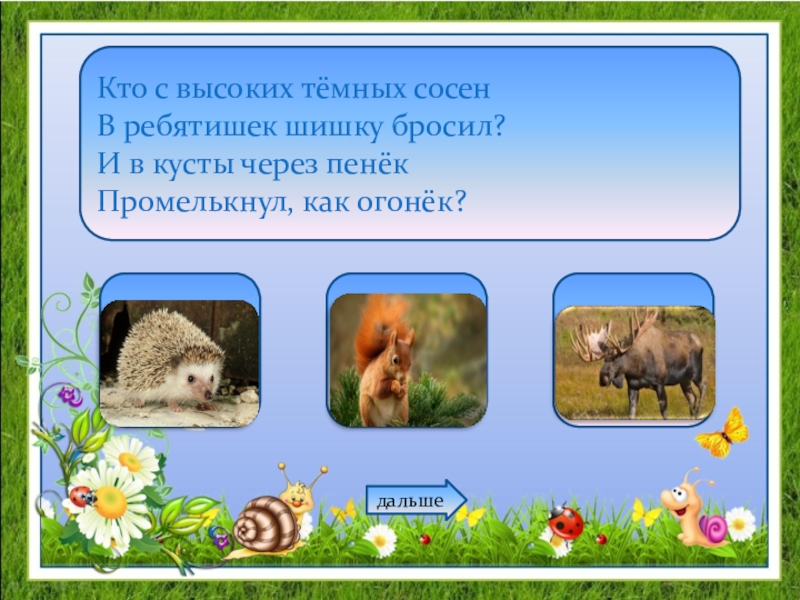 Кто с высоких тёмных сосен
В ребятишек шишку бросил?
И в кусты через пенёк
Промелькнул, как огонёк?

дальше